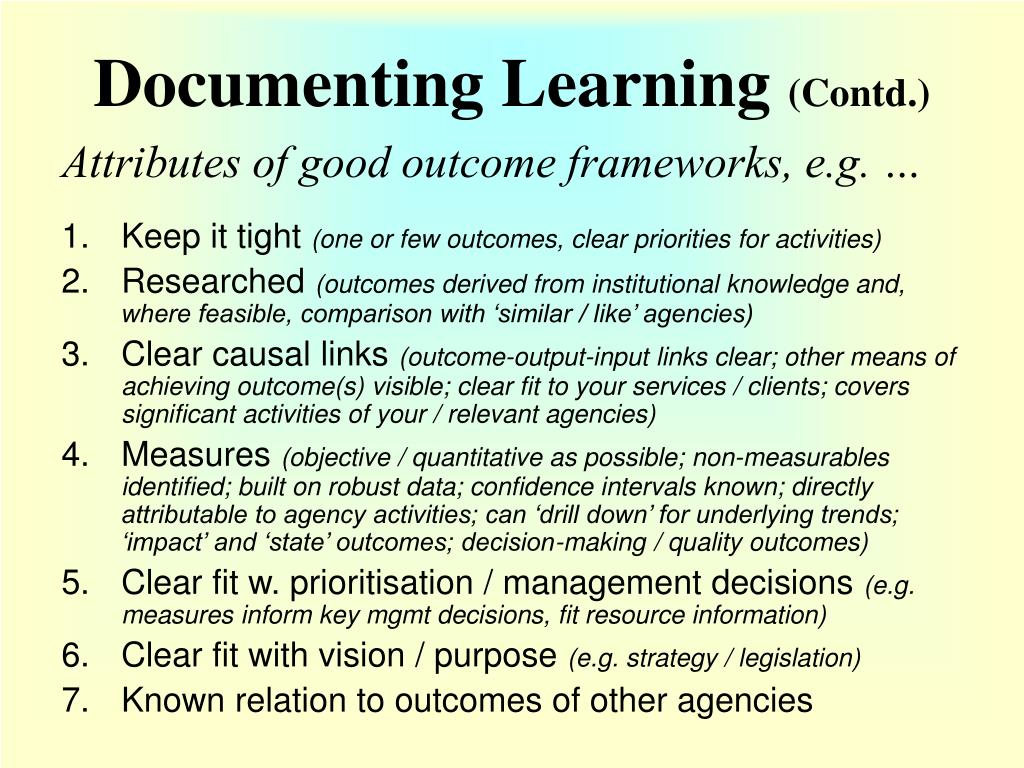 Documenting Learning (Contd.)

Attributes of good outcome frameworks, e.g. …

1. Keep it tight (one or few outcomes, clear priorities for activities)
2. Researched (outcomes derived from institutional knowledge and, where feasible, comparison with ‘similar / like’ agencies)
3. Clear causal links (outcome-output-input links clear; other means of achieving outcome(s) visible; clear fit to your services / clients; covers significant activities of your / relevant agencies)
4. Measures (objective / quantitative as possible; non-measurables identified; built on robust data; confidence intervals known; directly attributable to agency activities; can ‘drill down’ for underlying trends; ‘impact’ and ‘state’ outcomes; decision-making / quality outcomes)
5. Clear fit w. prioritisation / management decisions (e.g. measures inform key mgmt decisions, fit resource information)
6. Clear fit with vision / purpose (e.g. strategy / legislation)
7. Known relation to outcomes of other agencies